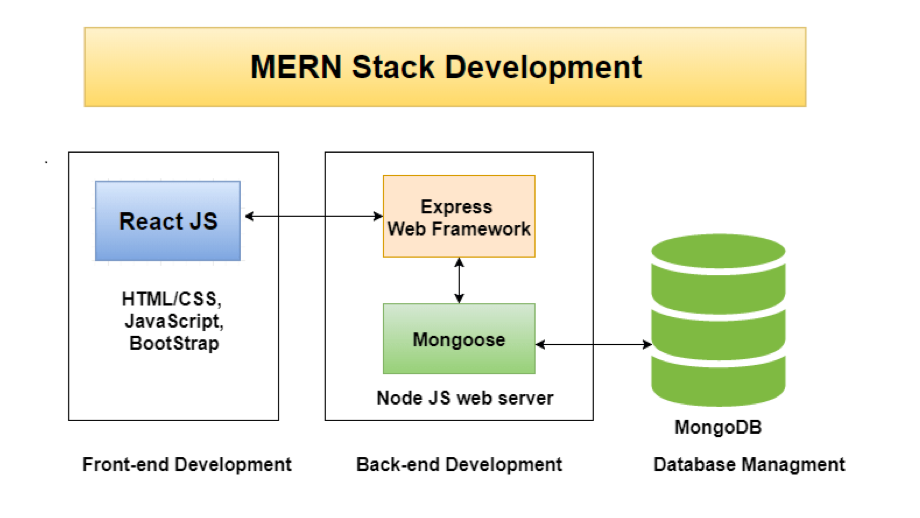 MERN Stack Development

React JS

HTML/CSS, JavaScript, BootStrap

Express Web Framework

Mongoose

Node JS web server

MongoDB

Front-end Development

Back-end Development

Database Managment